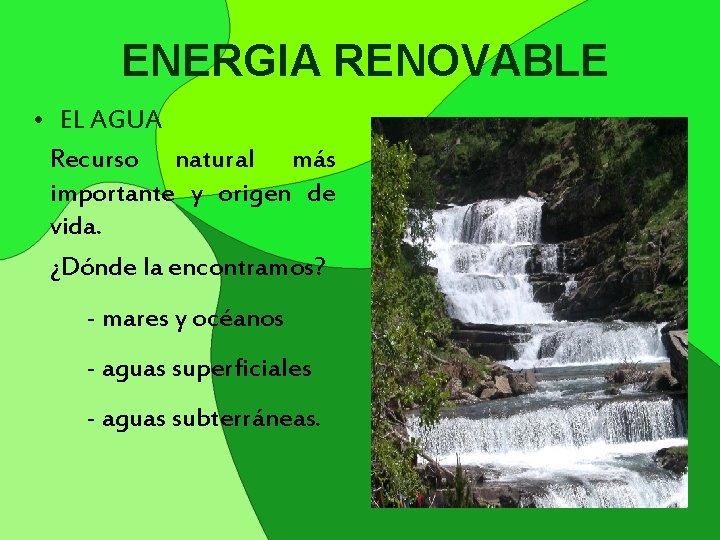 ENERGIA RENOVABLE

• EL AGUA

Recurso natural más importante y origen de vida.

¿Dónde la encontramos?

- mares y océanos

- aguas superficiales

- aguas subterráneas.